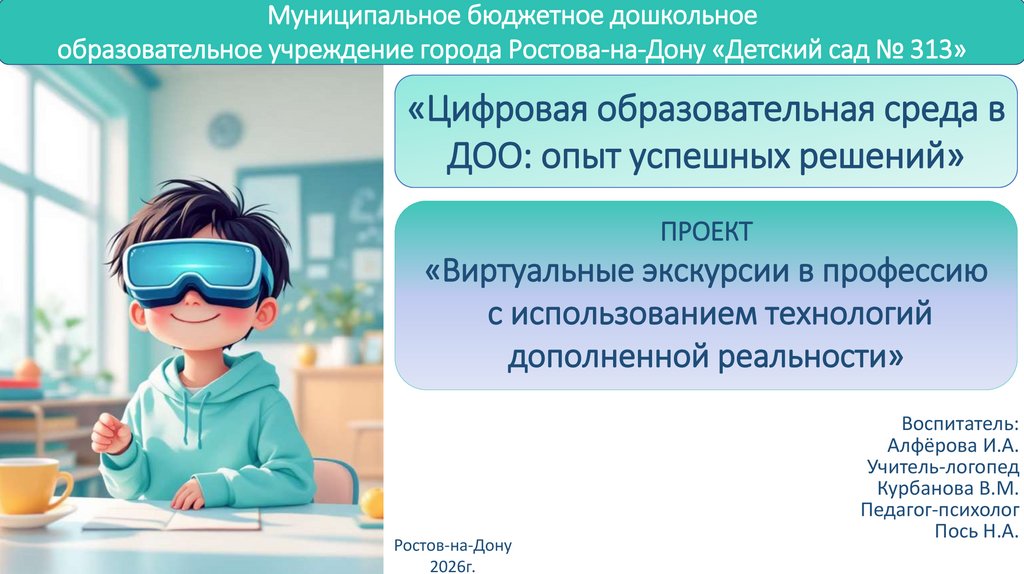 Муниципальное бюджетное дошкольное
образовательное учреждение города Ростова-на-Дону «Детский сад № 313»

«Цифровая образовательная среда в ДОО: опыт успешных решений»

ПРОЕКТ
«Виртуальные экскурсии в профессию с использованием технологий дополненной реальности»

Воспитатель:
Алфёрова И.А.
Учитель-логопед
Курбанова В.М.
Педагог-психолог
Пось Н.А.

Ростов-на-Дону
2026г.